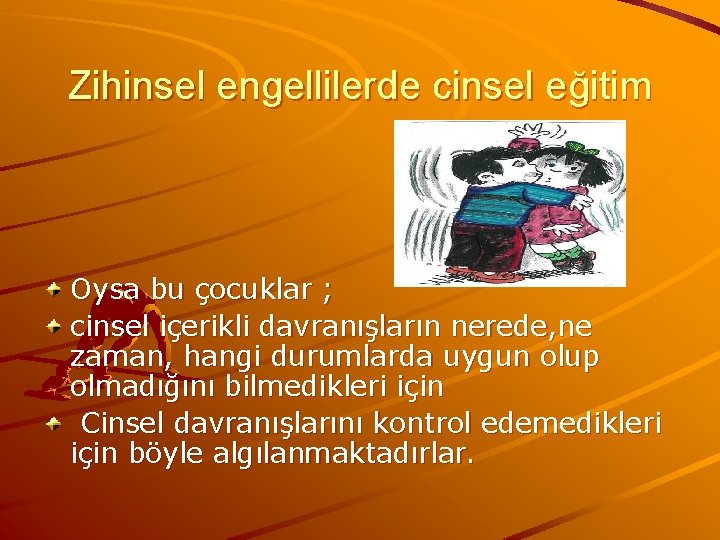 Zihinsel engellilerde cinsel eğitim

Oysa bu çocuklar ;

cinsel içerikli davranışların nerede,ne zaman, hangi durumlarda uygun olup olmadığını bilmedikleri için

Cinsel davranışlarını kontrol edemedikleri için böyle algılanmaktadırlar.